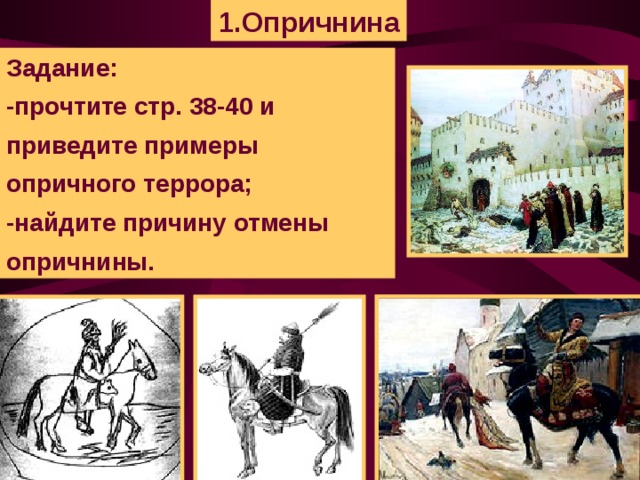 1.Опричнина

Задание:
-прочтите стр. 38-40 и приведите примеры опричного террора;
-найдите причину отмены опричнины.